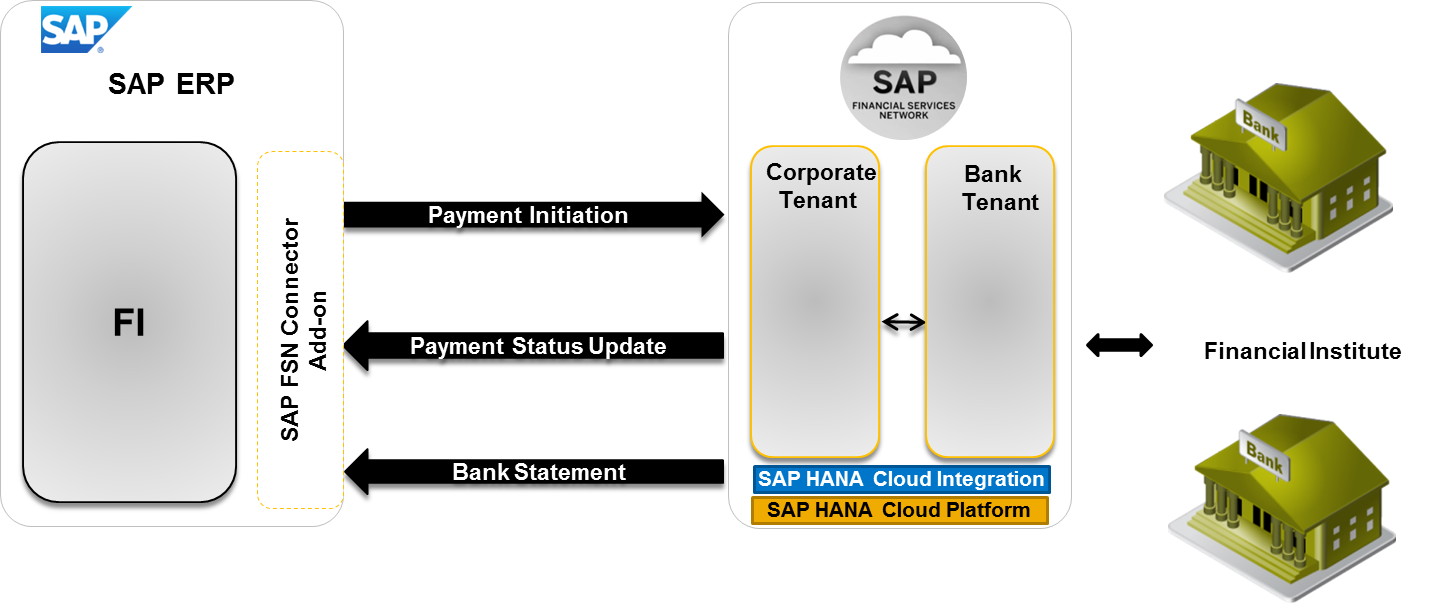 SAP

SAP ERP

FI

SAP FSN Connector Add-on

Payment Initiation

Payment Status Update

Bank Statement

SAP
FINANCIAL SERVICES NETWORK

Corporate Tenant

Bank Tenant

SAP HANA Cloud Integration

SAP HANA Cloud Platform

Bank

Financial Institute

Bank